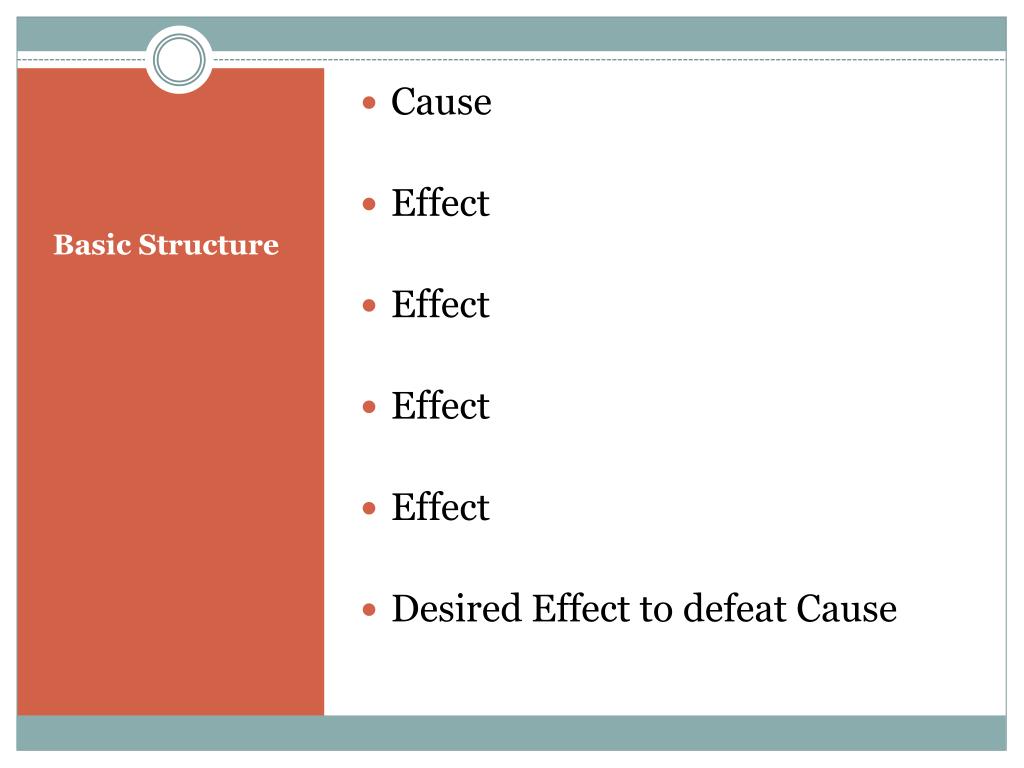 Basic Structure

- Cause
- Effect
- Effect
- Effect
- Effect
- Desired Effect to defeat Cause